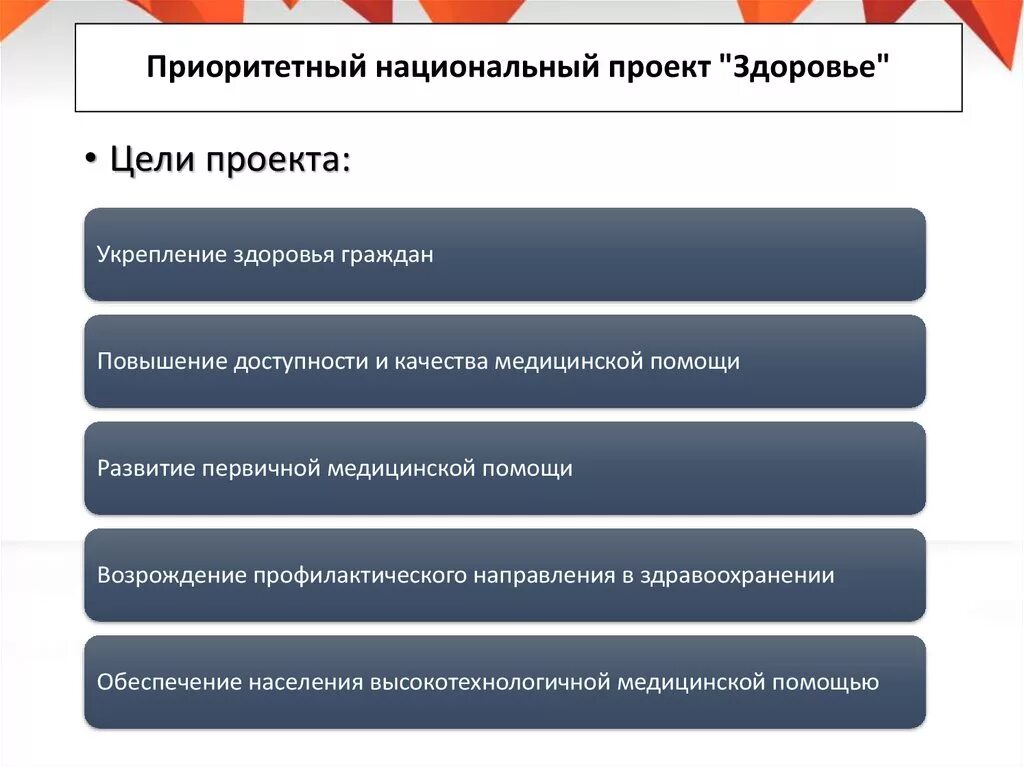 Приоритетный национальный проект "Здоровье"

• Цели проекта:

Укрепление здоровья граждан

Повышение доступности и качества медицинской помощи

Развитие первичной медицинской помощи

Возрождение профилактического направления в здравоохранении

Обеспечение населения высокотехнологичной медицинской помощью